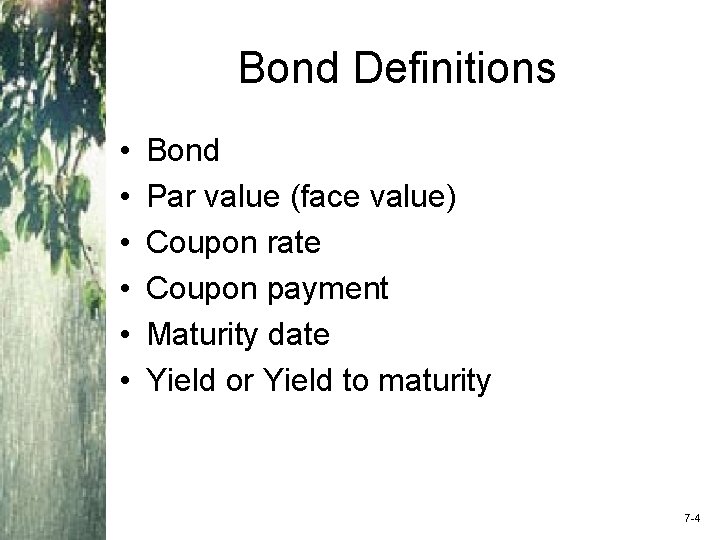 Bond Definitions

• Bond
• Par value (face value)
• Coupon rate
• Coupon payment
• Maturity date
• Yield or Yield to maturity

7-4